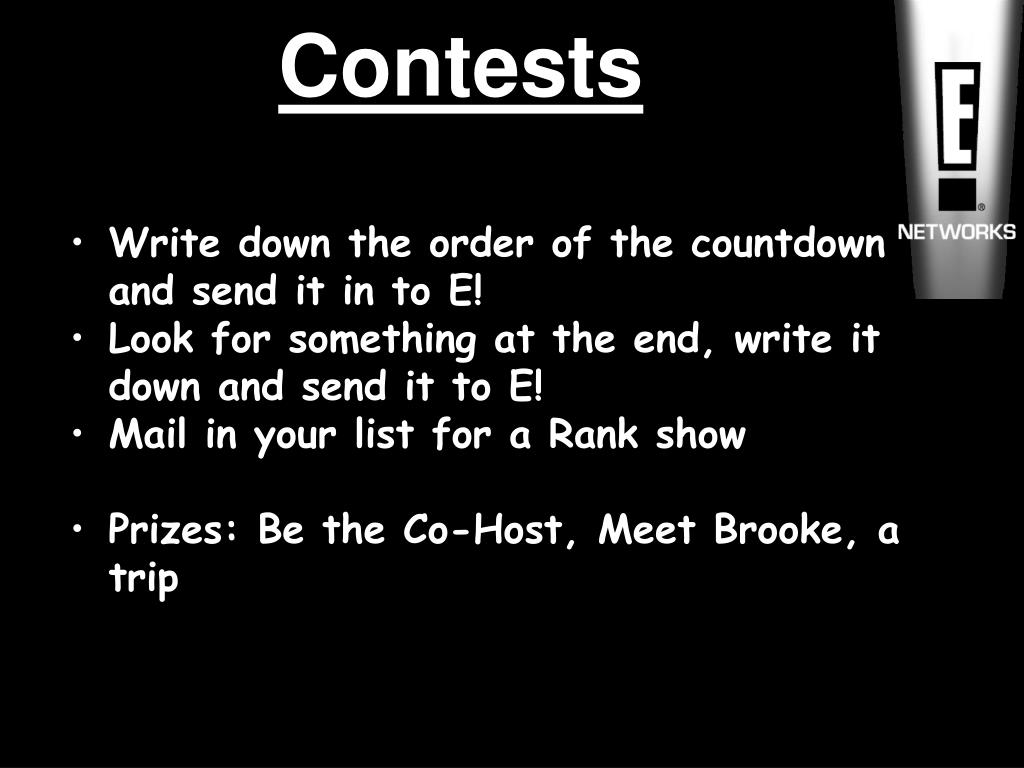 Contests

E!
NETWORKS

• Write down the order of the countdown and send it in to E!
• Look for something at the end, write it down and send it to E!
• Mail in your list for a Rank show

• Prizes: Be the Co-Host, Meet Brooke, a trip